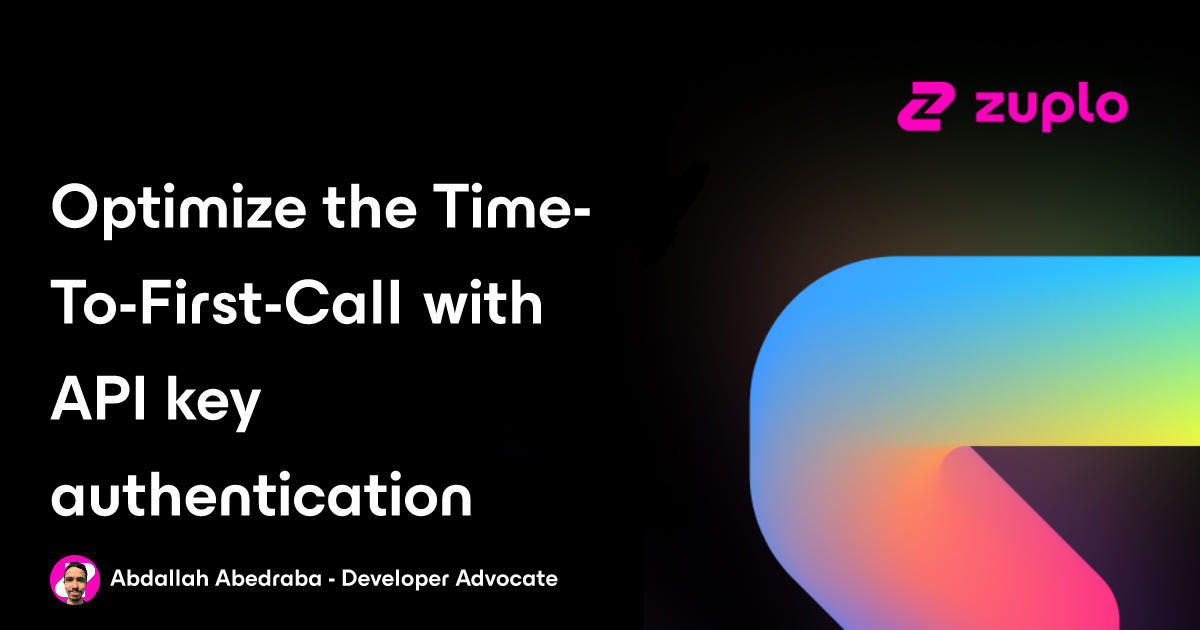 zuplo

Optimize the Time-To-First-Call with API key authentication

Abdallah Abedraba - Developer Advocate